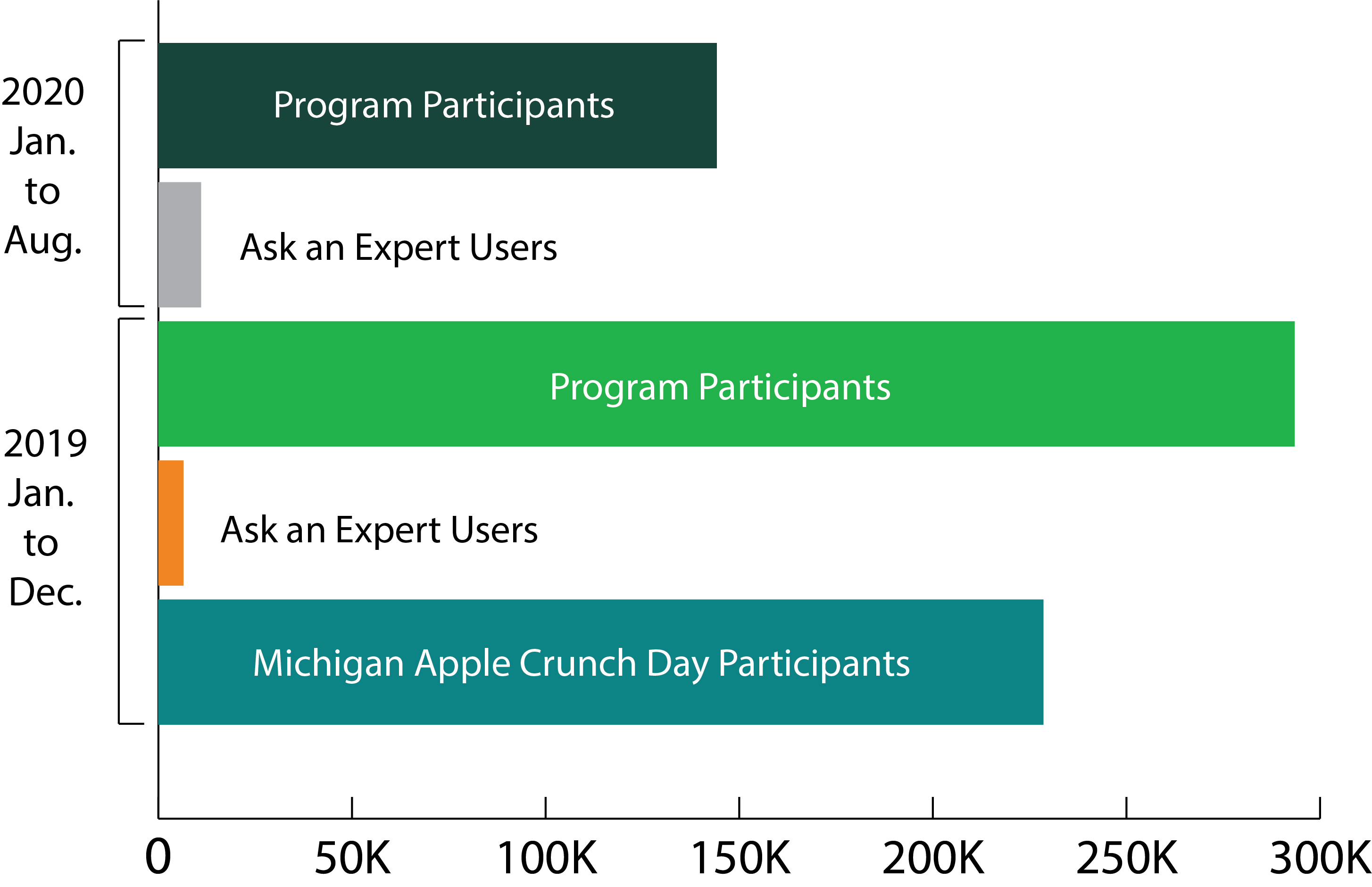 2020
Jan.
to
Aug.

Program Participants

Ask an Expert Users

2019
Jan.
to
Dec.

Program Participants

Ask an Expert Users

Michigan Apple Crunch Day Participants

0
50K
100K
150K
200K
250K
300K